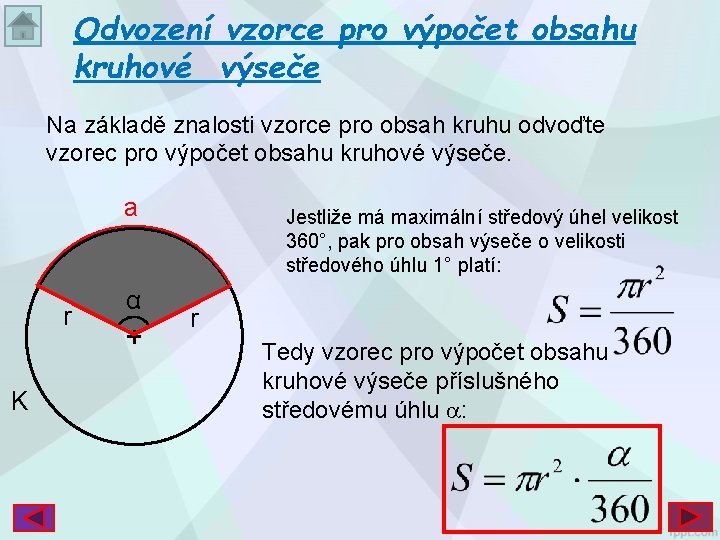 Odvození vzorce pro výpočet obsahu kruhové výseče

Na základě znalosti vzorce pro obsah kruhu odvoďte vzorec pro výpočet obsahu kruhové výseče.

a

α

r

r

K

Jestliže má maximální středový úhel velikost 360°, pak pro obsah výseče o velikosti středového úhlu 1° platí:

$S = \frac{\pi r^2}{360}$

Tedy vzorec pro výpočet obsahu kruhové výseče příslušného středovému úhlu α:

$S = \pi r^2 \cdot \frac{\alpha}{360}$

fppt.com